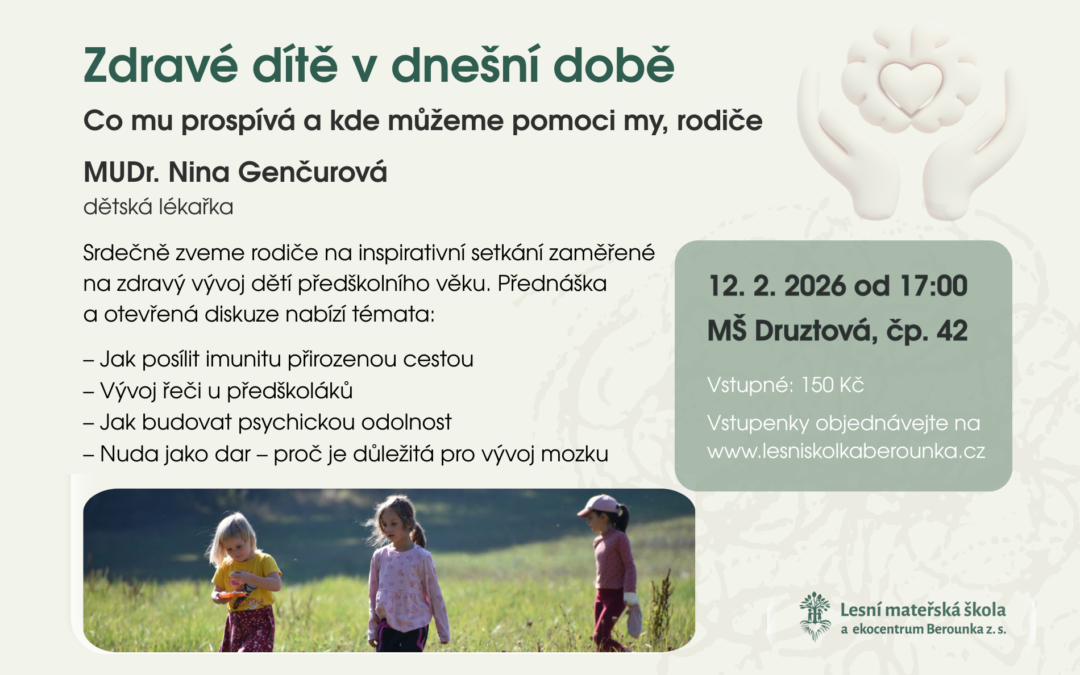 Zdravé dítě v dnešní době

Co mu prospívá a kde můžeme pomoci my, rodiče

MUDr. Nina Genčurová

dětská lékařka

Srdečně zveme rodiče na inspirativní setkání zaměřené na zdravý vývoj dětí předškolního věku. Přednáška a otevřená diskuze nabízí témata:

– Jak posílit imunitu přirozenou cestou
– Vývoj řeči u předškoláků
– Jak budovat psychickou odolnost
– Nuda jako dar – proč je důležitá pro vývoj mozku

12. 2. 2026 od 17:00
MŠ Druztová, čp. 42

Vstupné: 150 Kč

Vstupenky objednávejte na www.lesniskolkaberounka.cz

Lesní mateřská škola a ekocentrum Berounka z. s.